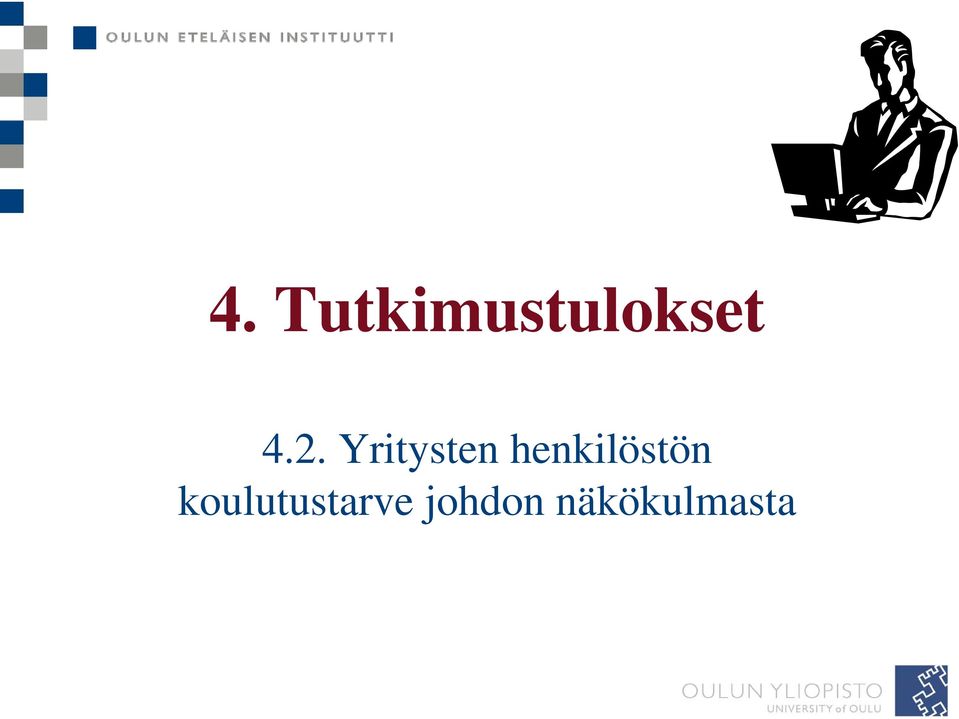 OULUN ETELÄISEN INSTITUUTTI

4. Tutkimustulokset

4.2. Yritysten henkilöstön koulutustarve johdon näkökulmasta

OULUN YLIOPISTO
UNIVERSITY of OULU